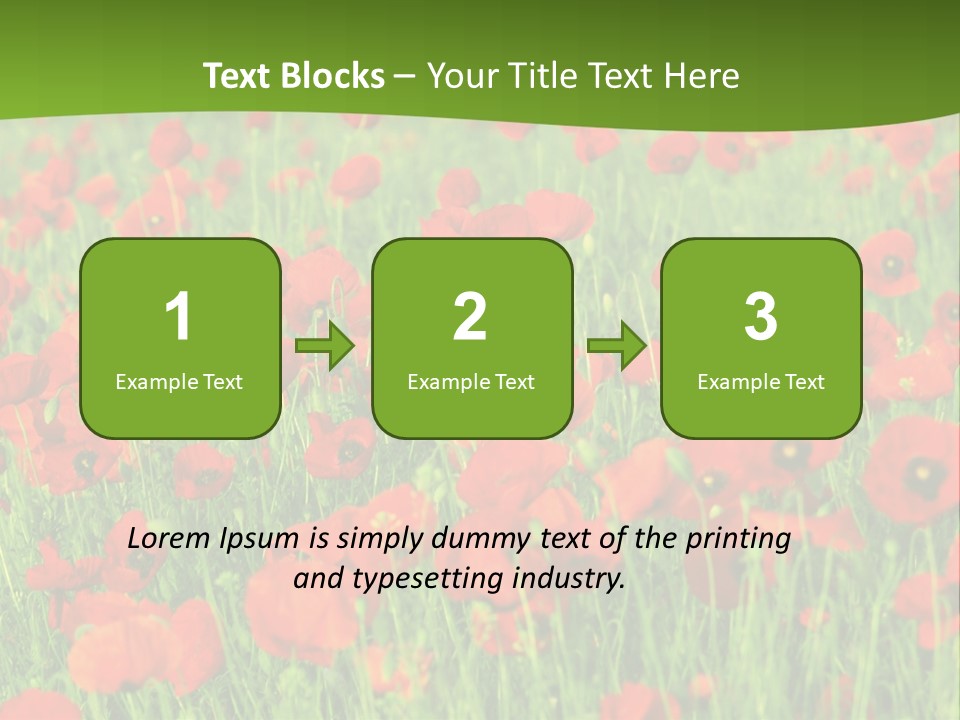 Text Blocks – Your Title Text Here

1
Example Text

2
Example Text

3
Example Text

Lorem Ipsum is simply dummy text of the printing and typesetting industry.